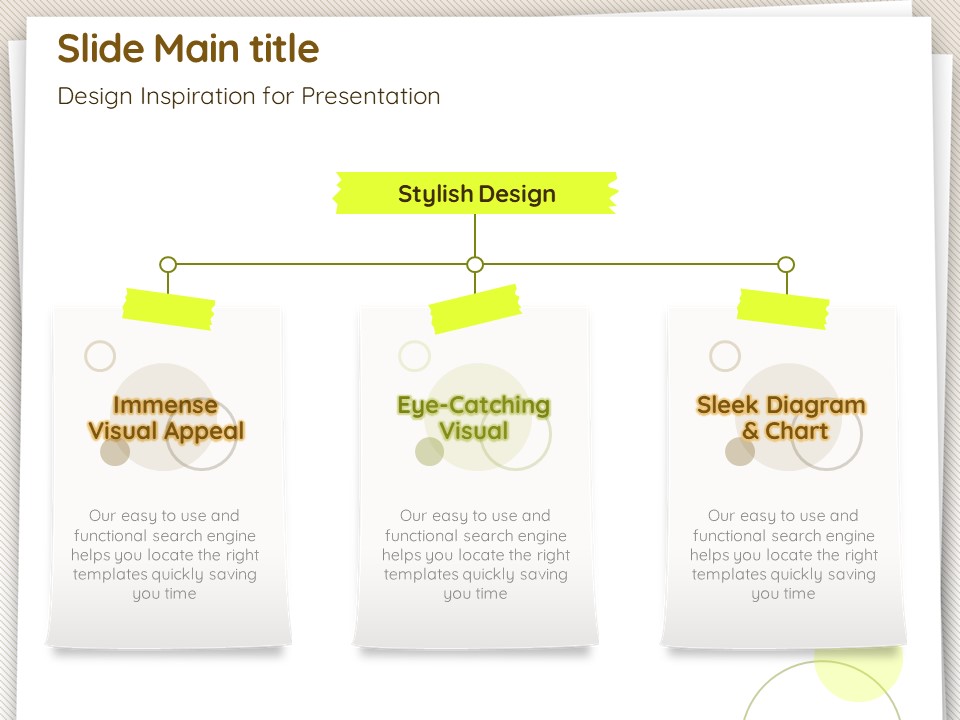 Slide Main title

Design Inspiration for Presentation

Stylish Design

Immense Visual Appeal

Our easy to use and functional search engine helps you locate the right templates quickly saving you time

Eye-Catching Visual

Our easy to use and functional search engine helps you locate the right templates quickly saving you time

Sleek Diagram & Chart

Our easy to use and functional search engine helps you locate the right templates quickly saving you time